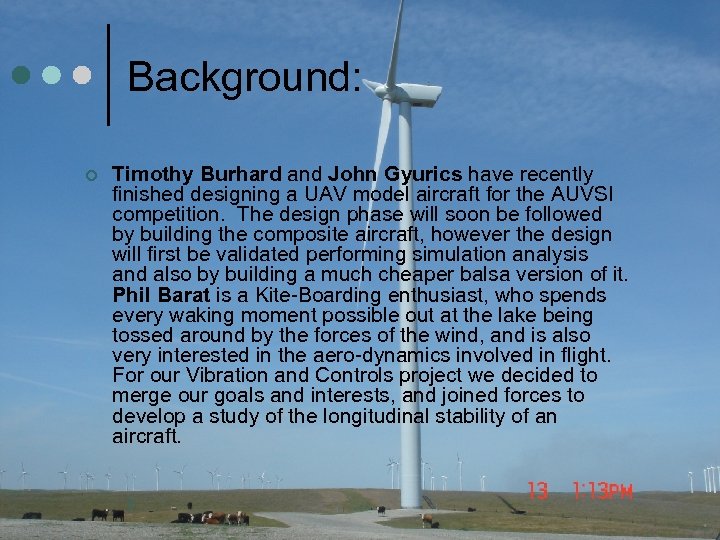 Background:

Timothy Burhard and John Gyurics have recently finished designing a UAV model aircraft for the AUVSI competition. The design phase will soon be followed by building the composite aircraft, however the design will first be validated performing simulation analysis and also by building a much cheaper balsa version of it. Phil Barat is a Kite-Boarding enthusiast, who spends every waking moment possible out at the lake being tossed around by the forces of the wind, and is also very interested in the aero-dynamics involved in flight. For our Vibration and Controls project we decided to merge our goals and interests, and joined forces to develop a study of the longitudinal stability of an aircraft.

13 1:13PM